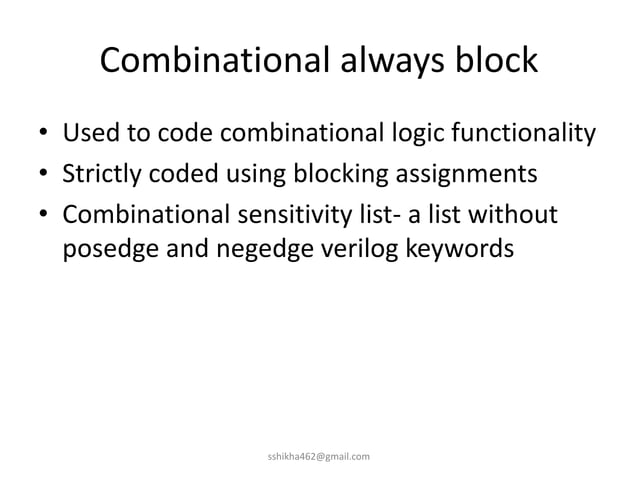 Combinational always block

• Used to code combinational logic functionality
• Strictly coded using blocking assignments
• Combinational sensitivity list- a list without posedge and negedge verilog keywords

sshikha462@gmail.com